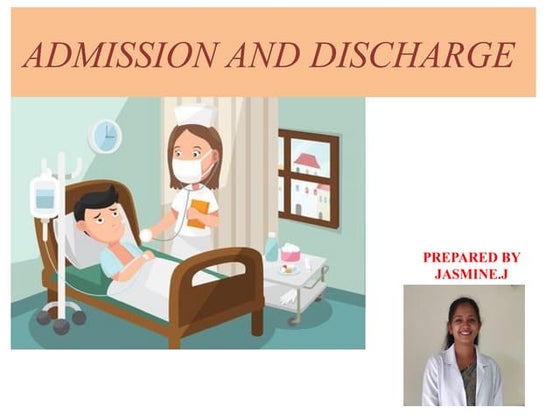 ADMISSION AND DISCHARGE

PREPARED BY
JASMINE.J